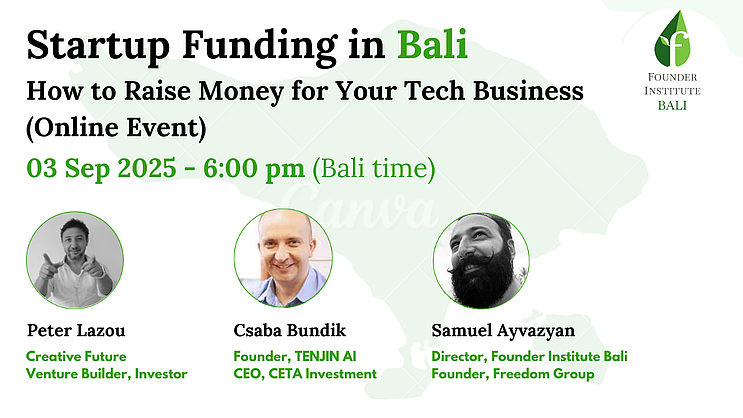 Startup Funding in Bali
How to Raise Money for Your Tech Business (Online Event)
03 Sep 2025 - 6:00 pm (Bali time)

FOUNDER INSTITUTE BALI

Canva

Peter Lazou
Creative Future
Venture Builder, Investor

Csaba Bundik
Founder, TENJIN AI
CEO, CETA Investment

Samuel Ayvazyan
Director, Founder Institute Bali
Founder, Freedom Group